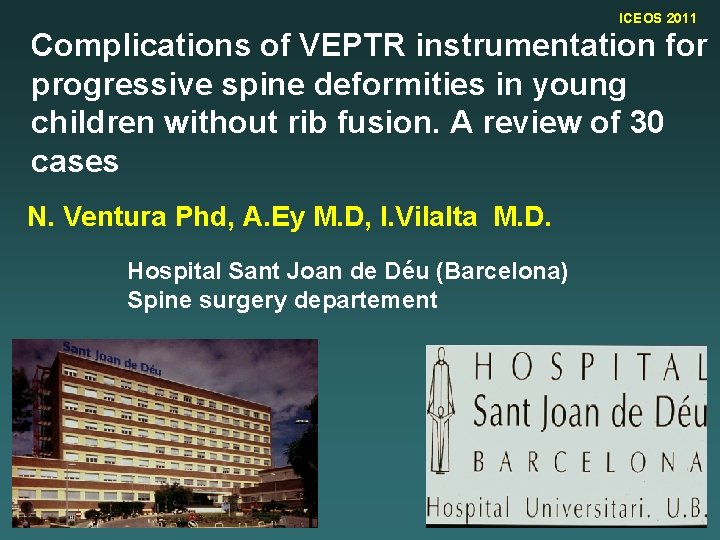 ICEOS 2011

Complications of VEPTR instrumentation for progressive spine deformities in young children without rib fusion. A review of 30 cases

N. Ventura Phd, A.Ey M.D, I.Vilalta M.D.

Hospital Sant Joan de Déu (Barcelona)
Spine surgery departement

Sant Joan de Déu

HOSPITAL
Sant Joan de Déu
BARCELONA
Hospital Universitari. U.B.